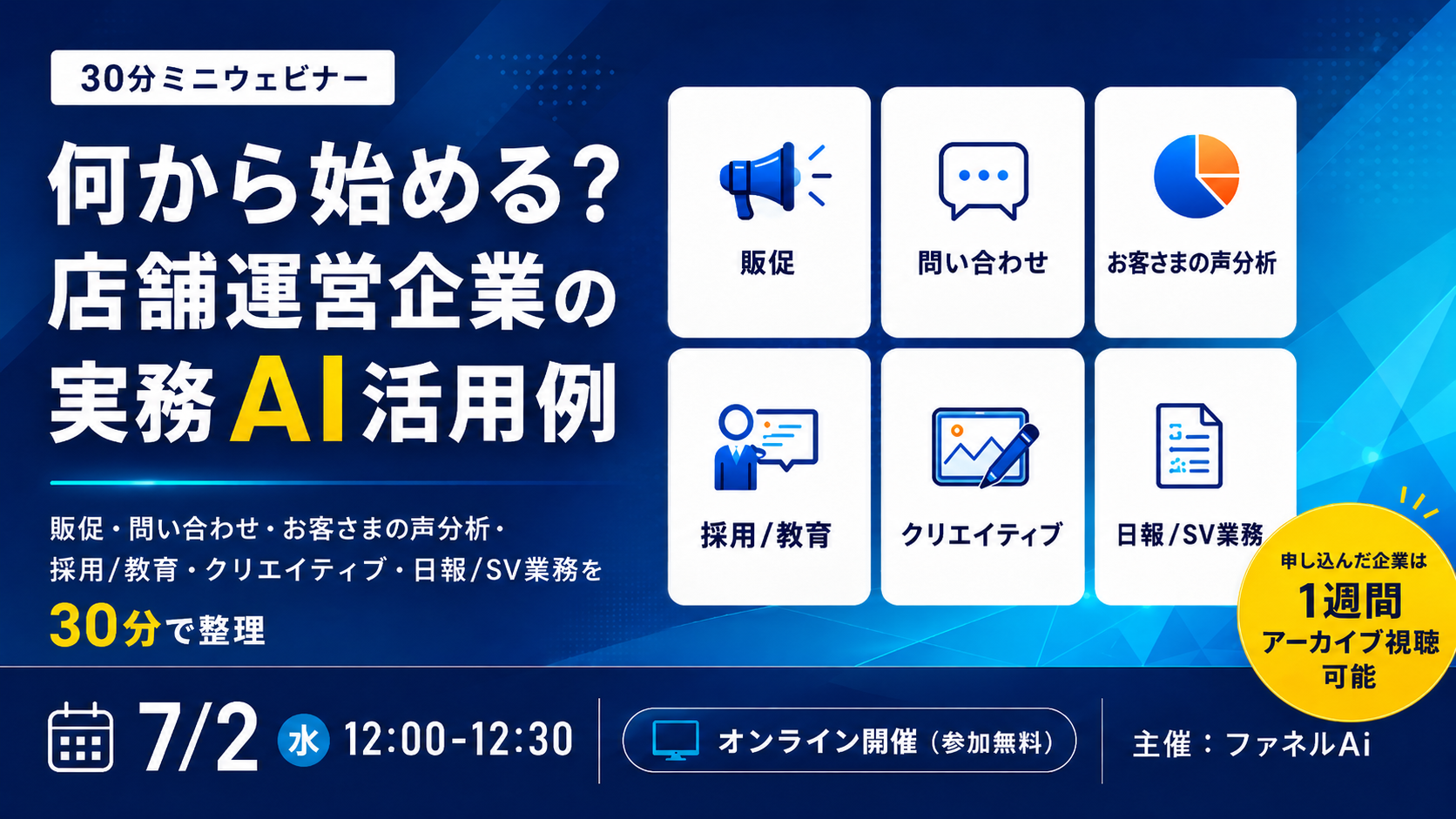 30分ミニウェビナー

何から始める?
店舗運営企業の
実務AI活用例

販促・問い合わせ・お客さまの声分析・
採用/教育・クリエイティブ・日報/SV業務を
30分で整理

販促

問い合わせ

お客さまの声分析

採用/教育

クリエイティブ

日報/SV業務

申し込んだ企業は
1週間
アーカイブ視聴
可能

7/2 水 12:00-12:30

オンライン開催（参加無料）

主催：ファネルAi